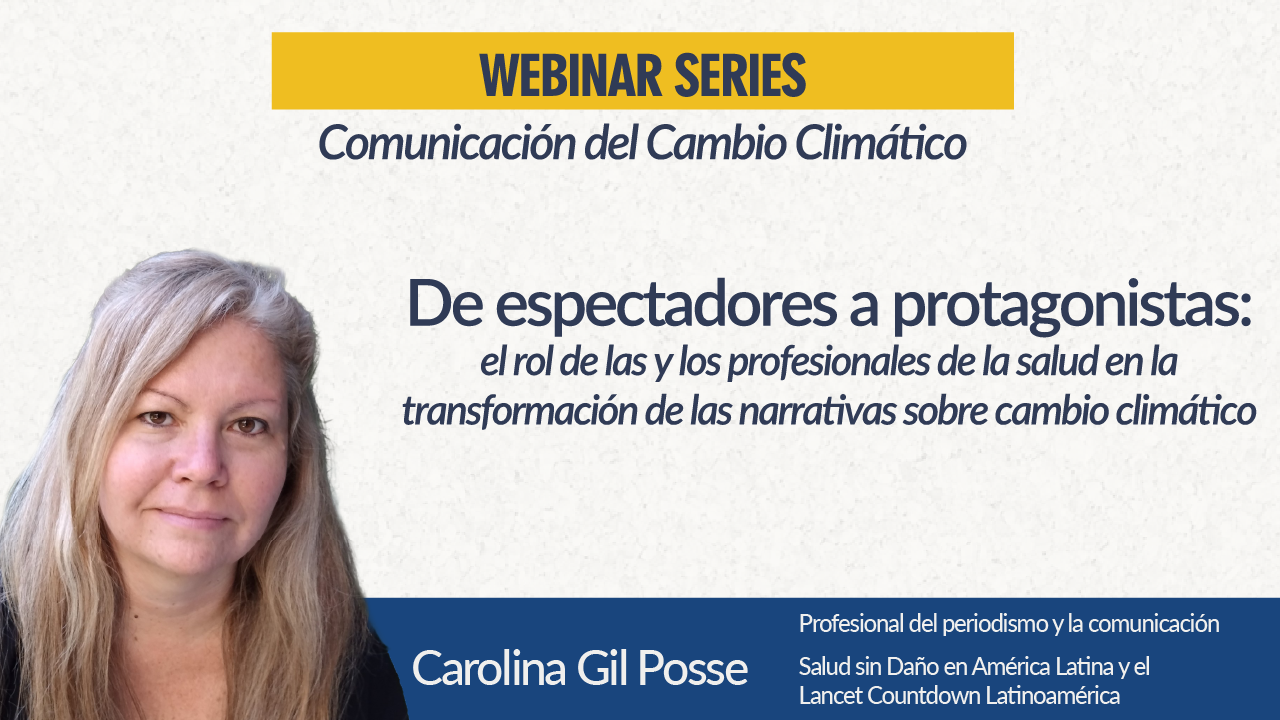 WEBINAR SERIES

Comunicación del Cambio Climático

De espectadores a protagonistas:

el rol de las y los profesionales de la salud en la transformación de las narrativas sobre cambio climático

Carolina Gil Posse

Profesional del periodismo y la comunicación

Salud sin Daño en América Latina y el Lancet Countdown Latinoamérica